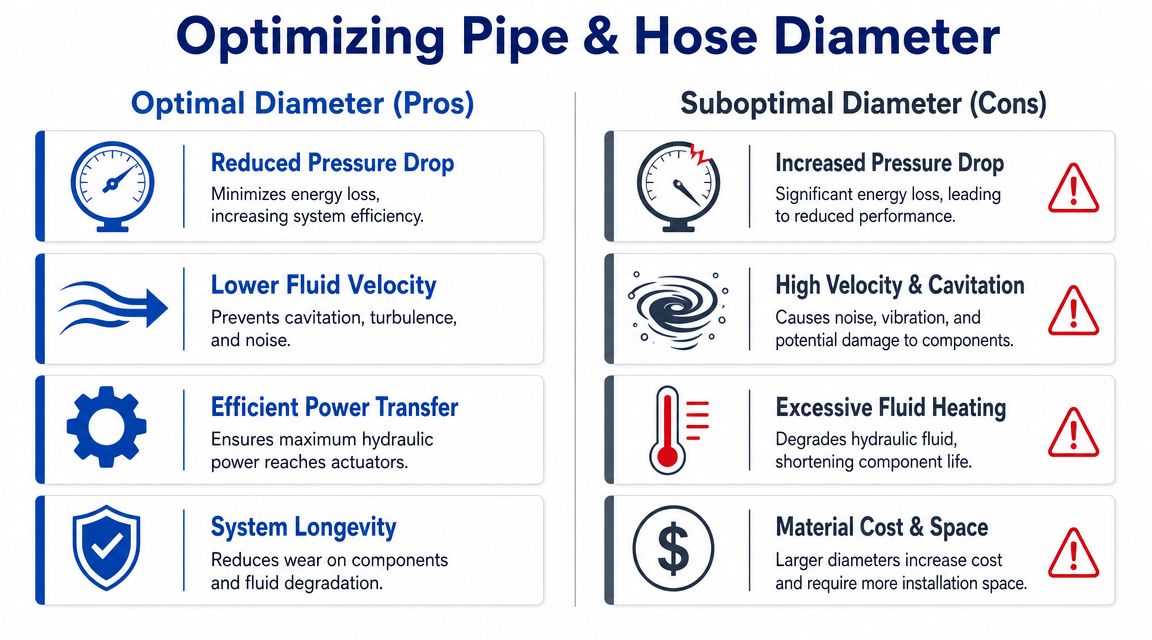 Optimizing Pipe & Hose Diameter

Optimal Diameter (Pros)

Reduced Pressure Drop
Minimizes energy loss, increasing system efficiency.

Lower Fluid Velocity
Prevents cavitation, turbulence, and noise.

Efficient Power Transfer
Ensures maximum hydraulic power reaches actuators.

System Longevity
Reduces wear on components and fluid degradation.

Suboptimal Diameter (Cons)

Increased Pressure Drop
Significant energy loss, leading to reduced performance.

High Velocity & Cavitation
Causes noise, vibration, and potential damage to components.

Excessive Fluid Heating
Degrades hydraulic fluid, shortening component life.

Material Cost & Space
Larger diameters increase cost and require more installation space.